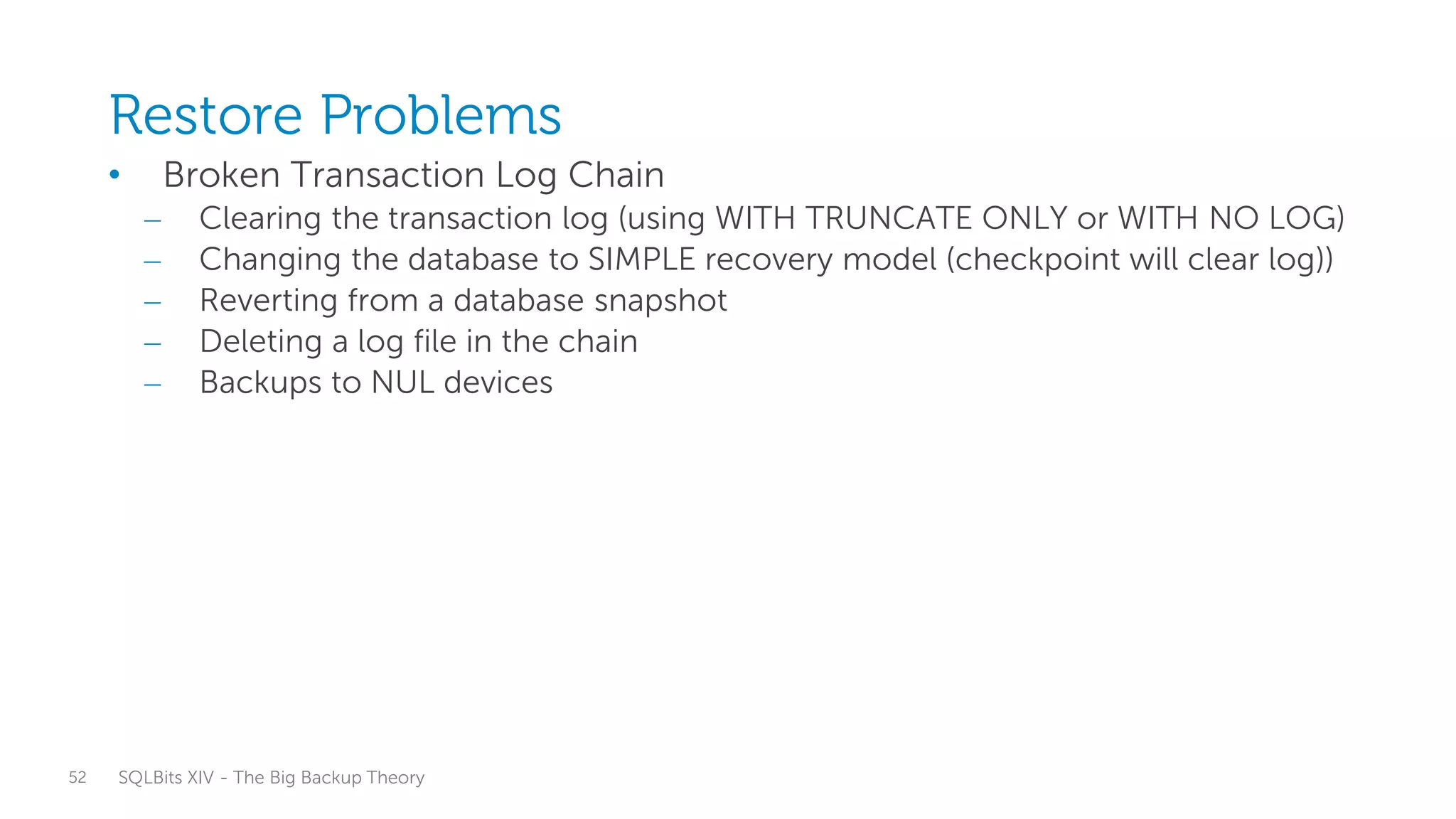 Restore Problems

• Broken Transaction Log Chain
– Clearing the transaction log (using WITH TRUNCATE ONLY or WITH NO LOG)
– Changing the database to SIMPLE recovery model (checkpoint will clear log))
– Reverting from a database snapshot
– Deleting a log file in the chain
– Backups to NUL devices

52 SQLBits XIV - The Big Backup Theory